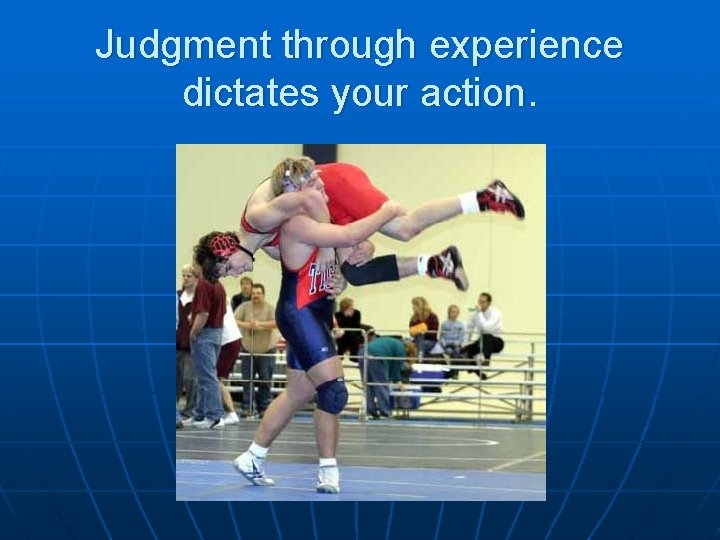 Judgment through experience dictates your action.